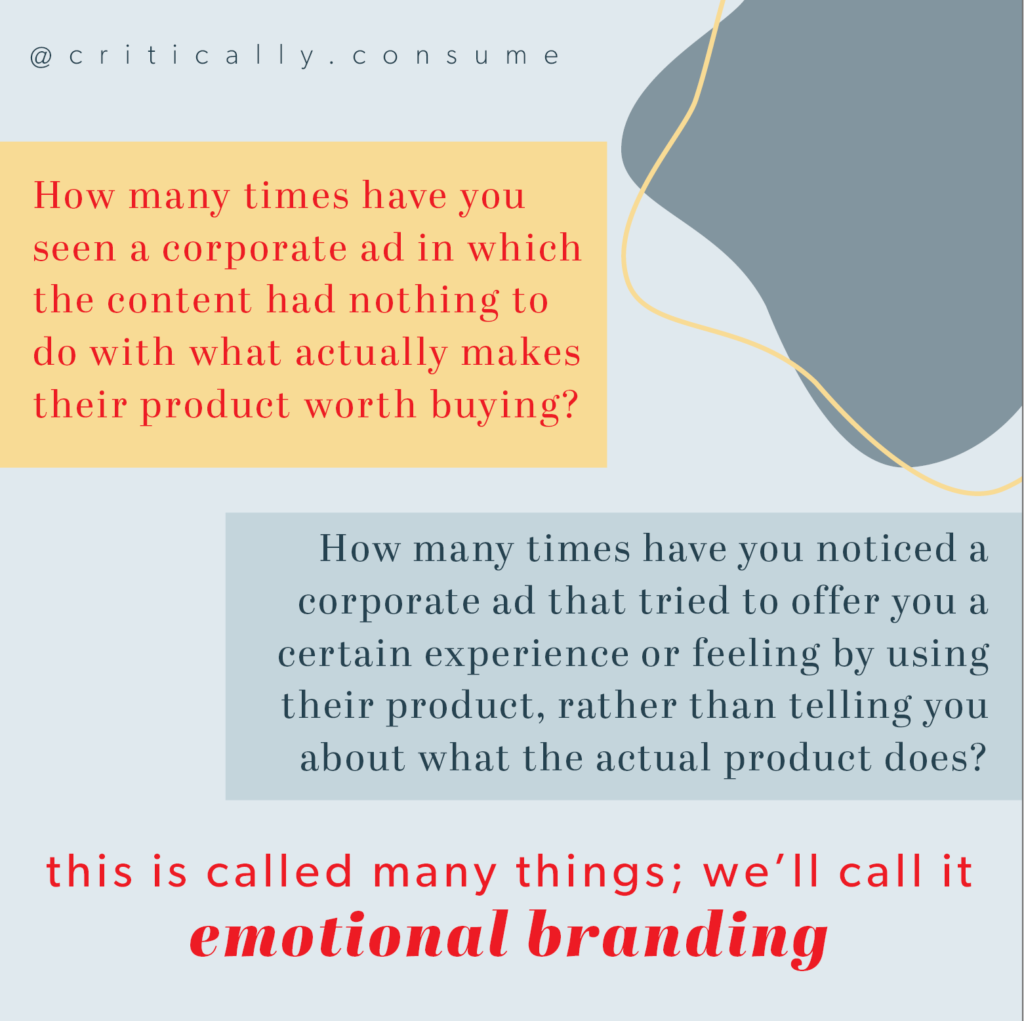 @critically.consume

How many times have you seen a corporate ad in which the content had nothing to do with what actually makes their product worth buying?

How many times have you noticed a corporate ad that tried to offer you a certain experience or feeling by using their product, rather than telling you about what the actual product does?

this is called many things; we'll call it
emotional branding